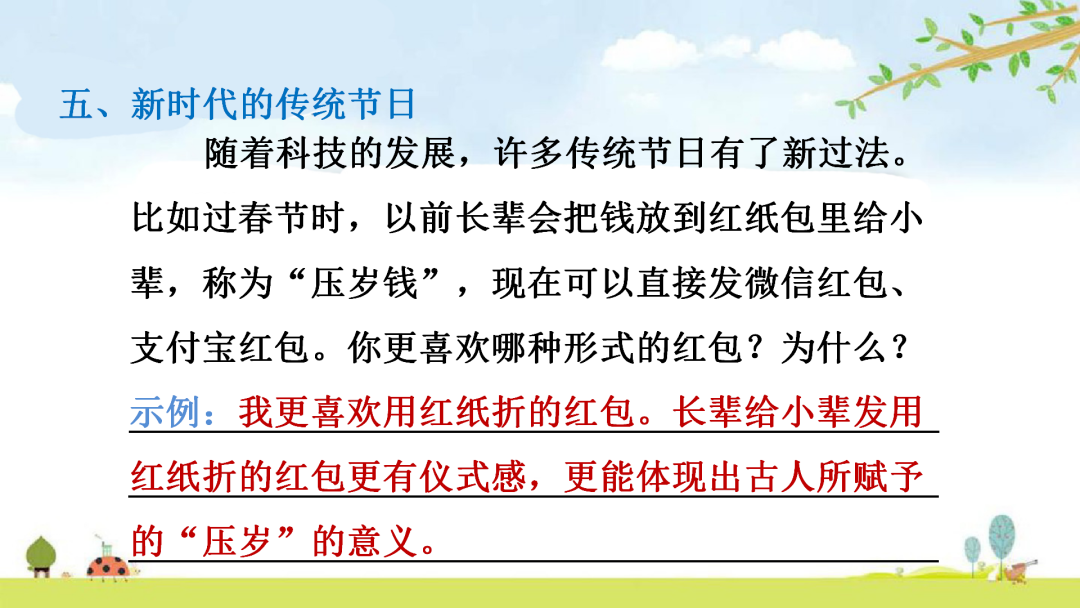 五、新时代的传统节日

随着科技的发展，许多传统节日有了新过法。比如过春节时，以前长辈会把钱放到红纸包里给小辈，称为“压岁钱”，现在可以直接发微信红包、支付宝红包。你更喜欢哪种形式的红包？为什么？

示例：我更喜欢用红纸折的红包。长辈给小辈发用红纸折的红包更有仪式感，更能体现出古人所赋予的“压岁”的意义。